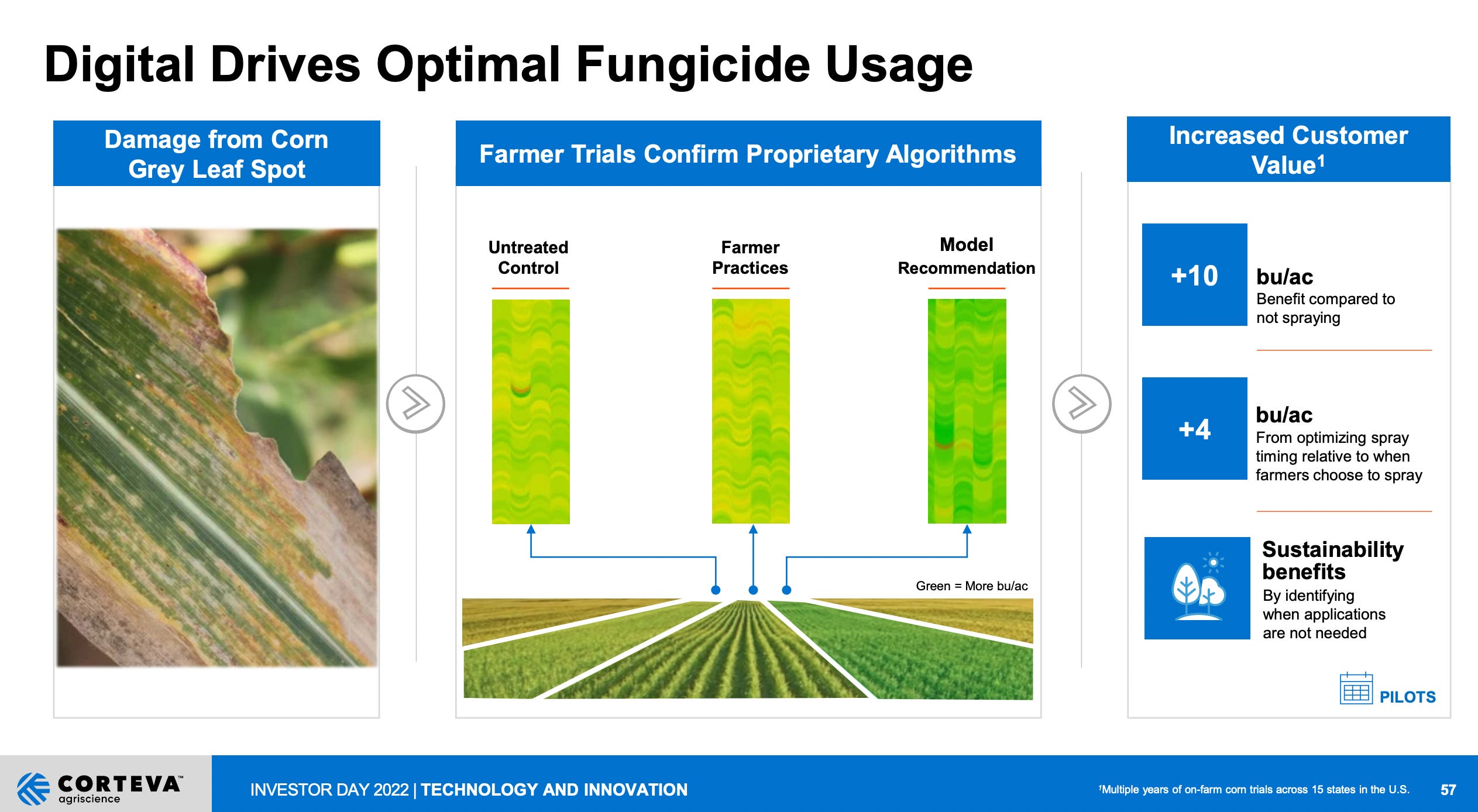 Digital Drives Optimal Fungicide Usage

Damage from Corn Grey Leaf Spot

Farmer Trials Confirm Proprietary Algorithms

Untreated Control

Farmer Practices

Model Recommendation

Green = More bu/ac

Increased Customer Value$^1$

+10 bu/ac
Benefit compared to not spraying

+4 bu/ac
From optimizing spray timing relative to when farmers choose to spray

Sustainability benefits
By identifying when applications are not needed

PILOTS

CORTEVA™ agriscience

INVESTOR DAY 2022 | TECHNOLOGY AND INNOVATION

$^1$Multiple years of on-farm corn trials across 15 states in the U.S.

57